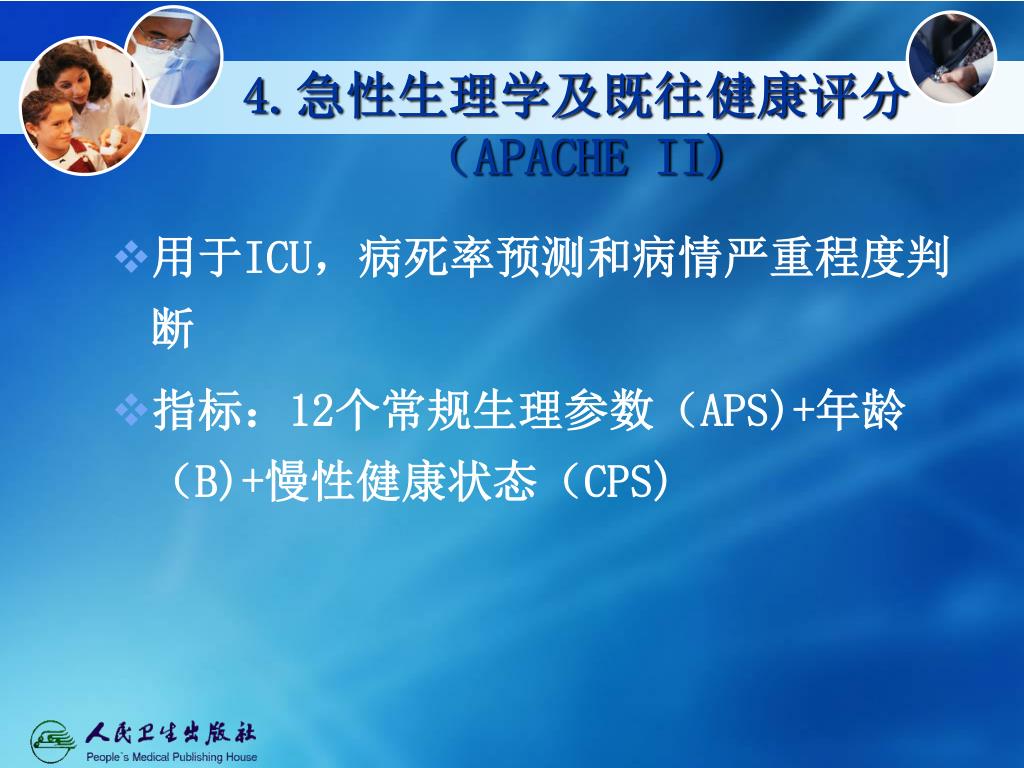 4.急性生理学及既往健康评分（APACHE II)

❖用于ICU，病死率预测和病情严重程度判断

❖指标：12个常规生理参数（APS)+年龄（B)+慢性健康状态（CPS)

人民卫生出版社
People`s Medical Publishing House